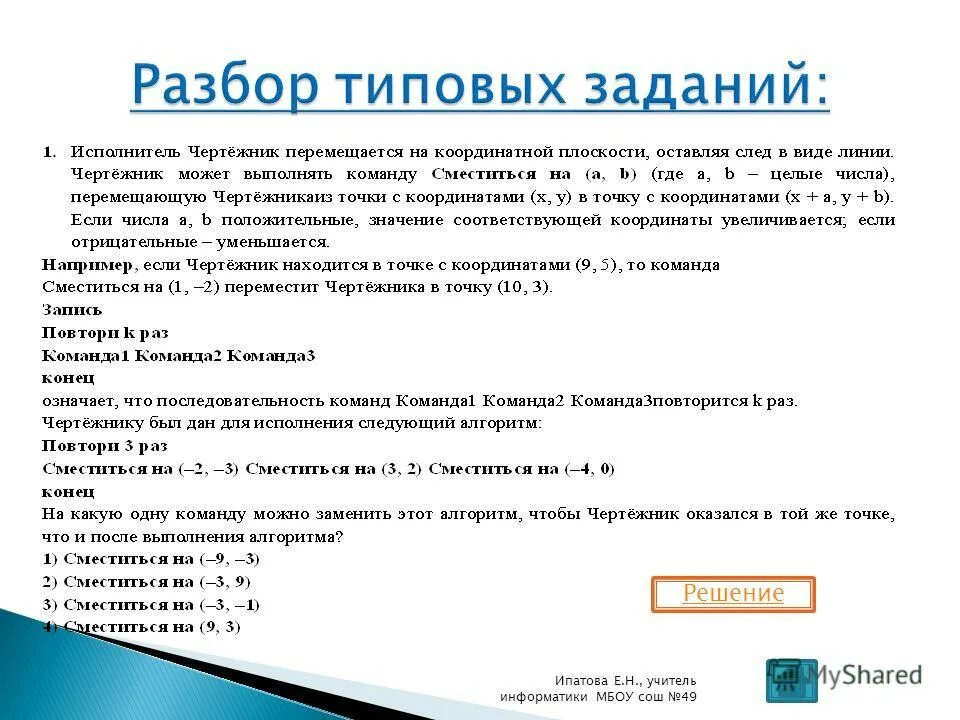 Разбор типовых заданий:

1. Исполнитель Чертёжник перемещается на координатной плоскости, оставляя след в виде линии. Чертёжник может выполнять команду Сместиться на (a, b) (где a, b – целые числа), перемещающую Чертёжникаиз точки с координатами (x, y) в точку с координатами (x + a, y + b). Если числа a, b положительные, значение соответствующей координаты увеличивается; если отрицательные – уменьшается.

Например, если Чертёжник находится в точке с координатами (9, 5), то команда Сместиться на (1, –2) переместит Чертёжника в точку (10, 3).

Запись
Повтори k раз
Команда1 Команда2 Команда3
конец
означает, что последовательность команд Команда1 Команда2 Команда3повторится k раз.
Чертёжнику был дан для исполнения следующий алгоритм:
Повтори 3 раз
Сместиться на (–2, –3) Сместиться на (3, 2) Сместиться на (–4, 0)
конец
На какую одну команду можно заменить этот алгоритм, чтобы Чертёжник оказался в той же точке, что и после выполнения алгоритма?
1) Сместиться на (–9, –3)
2) Сместиться на (–3, 9)
3) Сместиться на (–3, –1)
4) Сместиться на (9, 3)

Решение

Ипатова Е.Н., учитель информатики МБОУ сош №49

MyShared